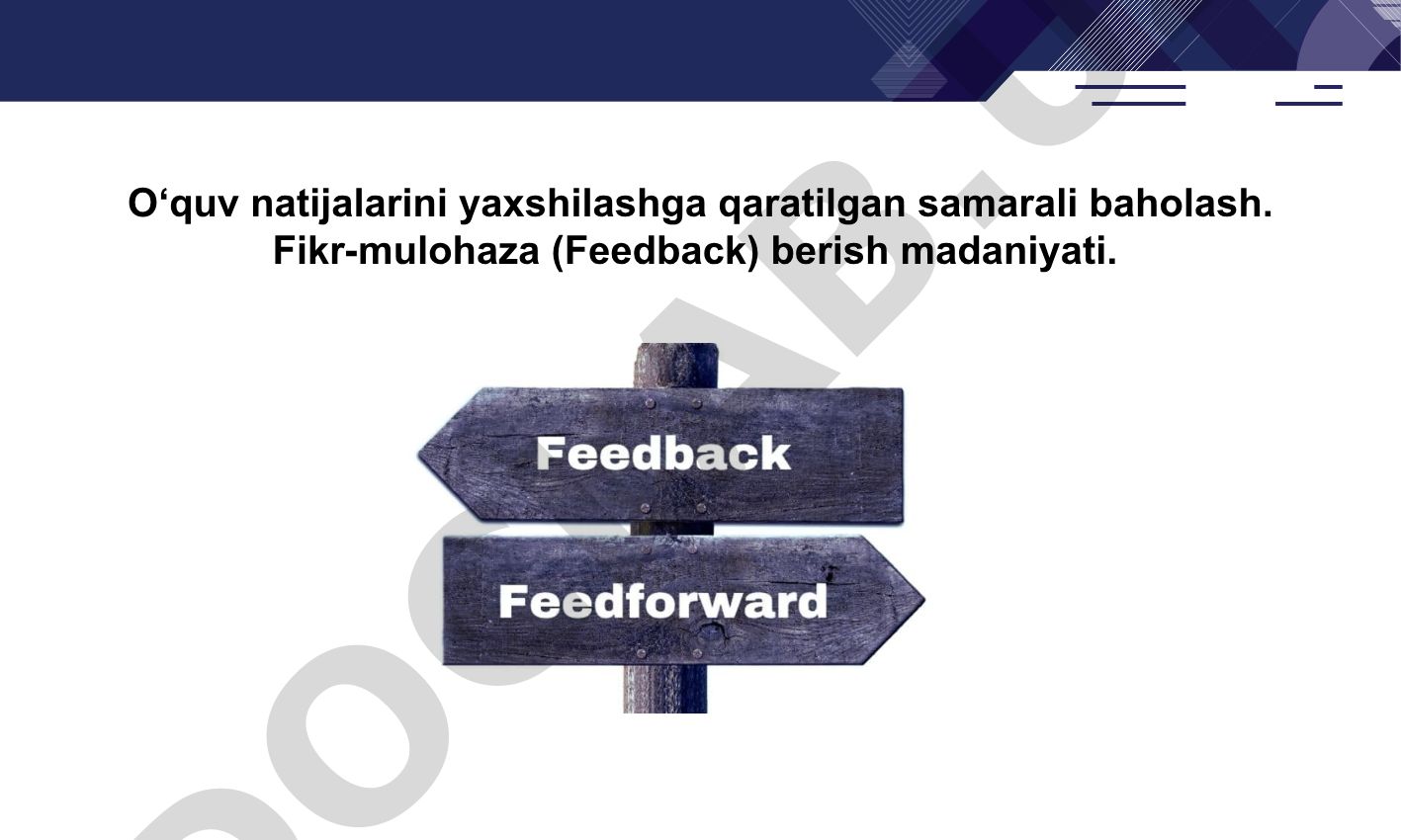 O‘quv natijalarini yaxshilashga qaratilgan samarali baholash. Fikr-mulohaza (Feedback) berish madaniyati.

Feedback

Feedforward